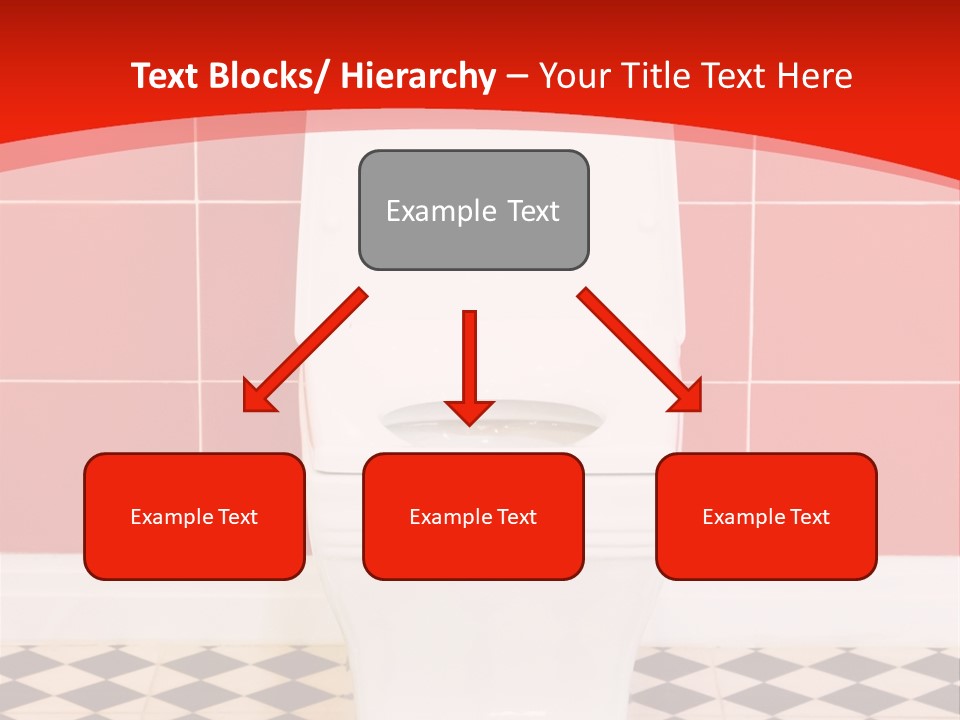 Text Blocks/ Hierarchy – Your Title Text Here

Example Text

Example Text

Example Text

Example Text